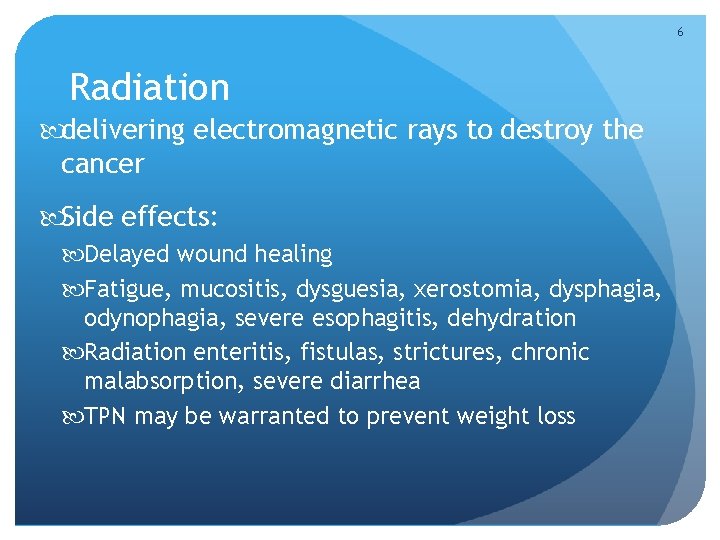 6

Radiation

delivering electromagnetic rays to destroy the cancer

Side effects:

Delayed wound healing

Fatigue, mucositis, dysguesia, xerostomia, dysphagia, odynophagia, severe esophagitis, dehydration

Radiation enteritis, fistulas, strictures, chronic malabsorption, severe diarrhea

TPN may be warranted to prevent weight loss